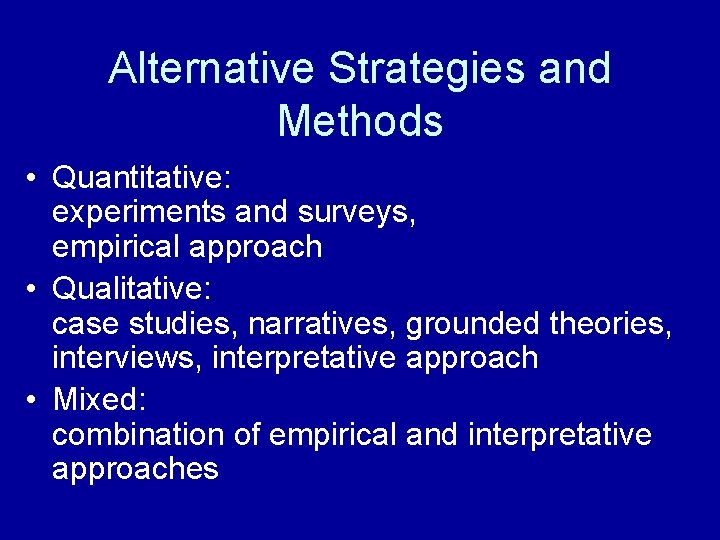 Alternative Strategies and Methods

• Quantitative:
experiments and surveys,
empirical approach

• Qualitative:
case studies, narratives, grounded theories,
interviews, interpretative approach

• Mixed:
combination of empirical and interpretative approaches